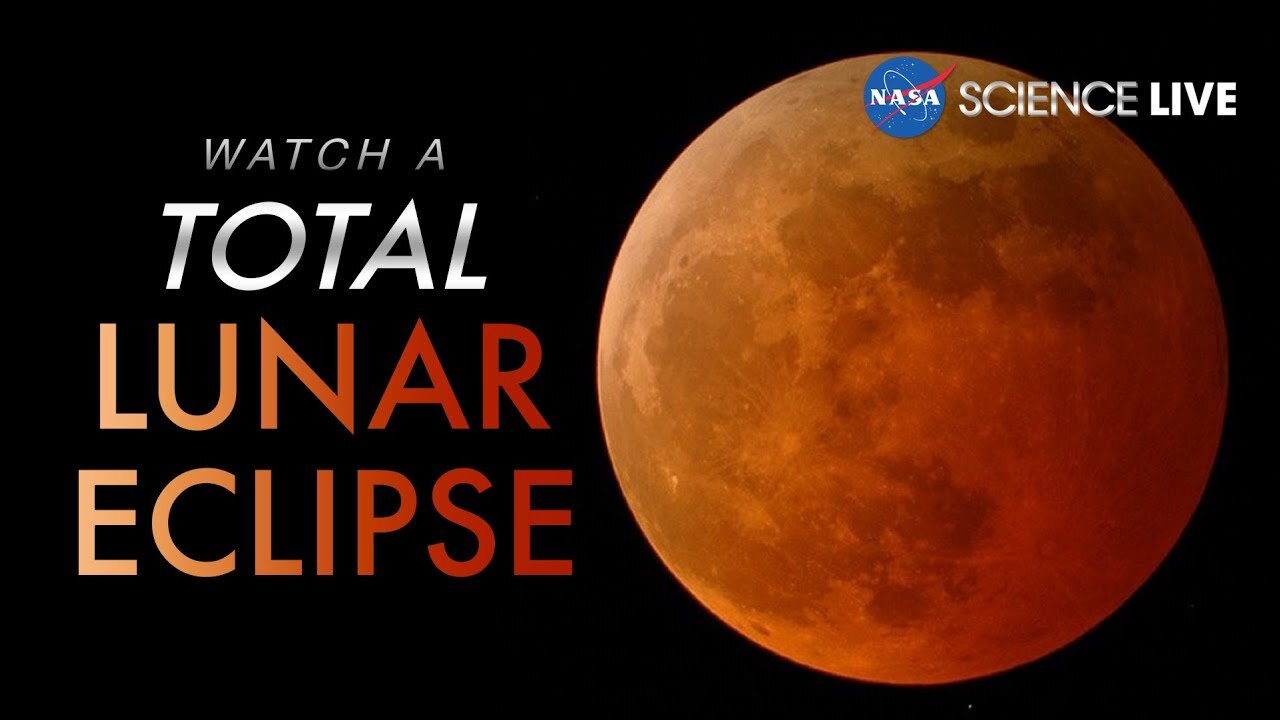 NASA SCIENCE LIVE

WATCH A
TOTAL
LUNAR
ECLIPSE